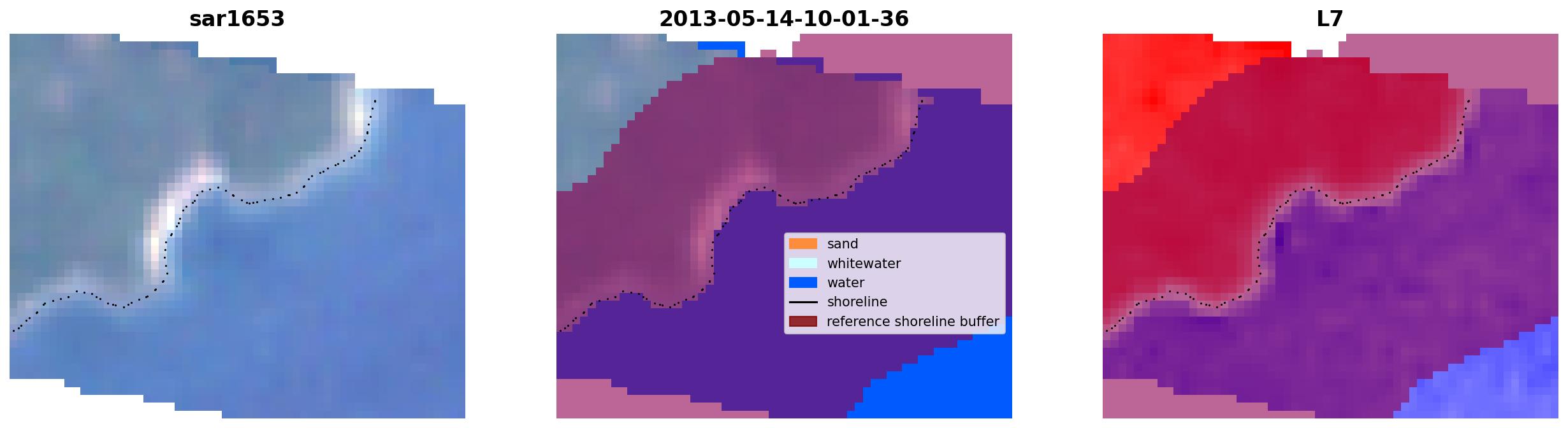 sar1653

2013-05-14-10-01-36

sand
whitewater
water
shoreline
reference shoreline buffer

L7